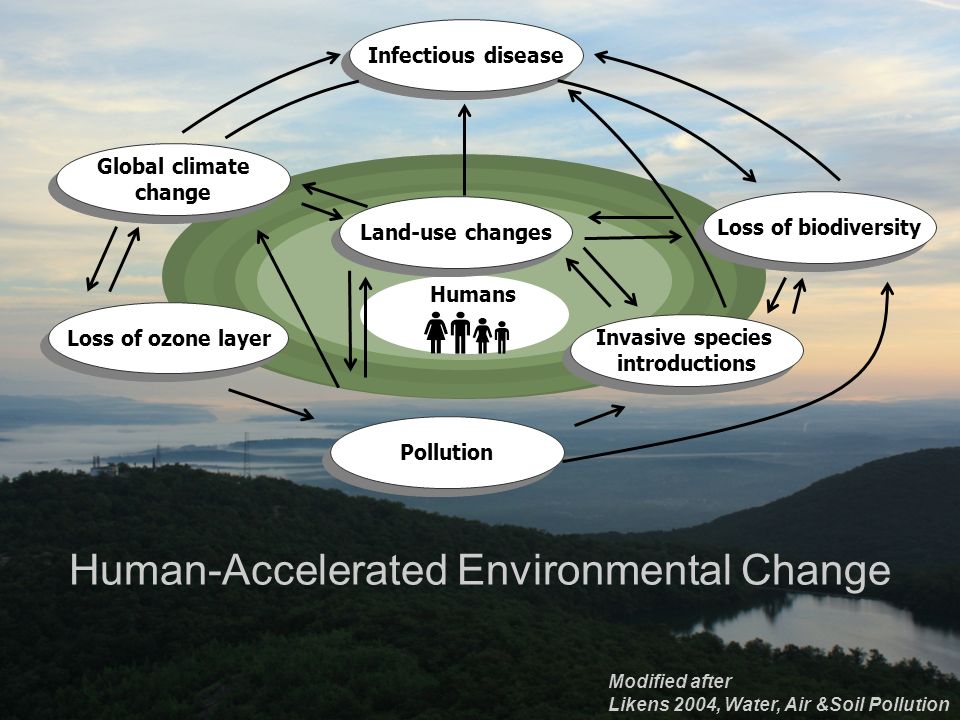 Infectious disease

Global climate change

Land-use changes

Loss of biodiversity

Humans

Loss of ozone layer

Invasive species introductions

Pollution

Human-Accelerated Environmental Change

Modified after
Likens 2004, Water, Air &Soil Pollution